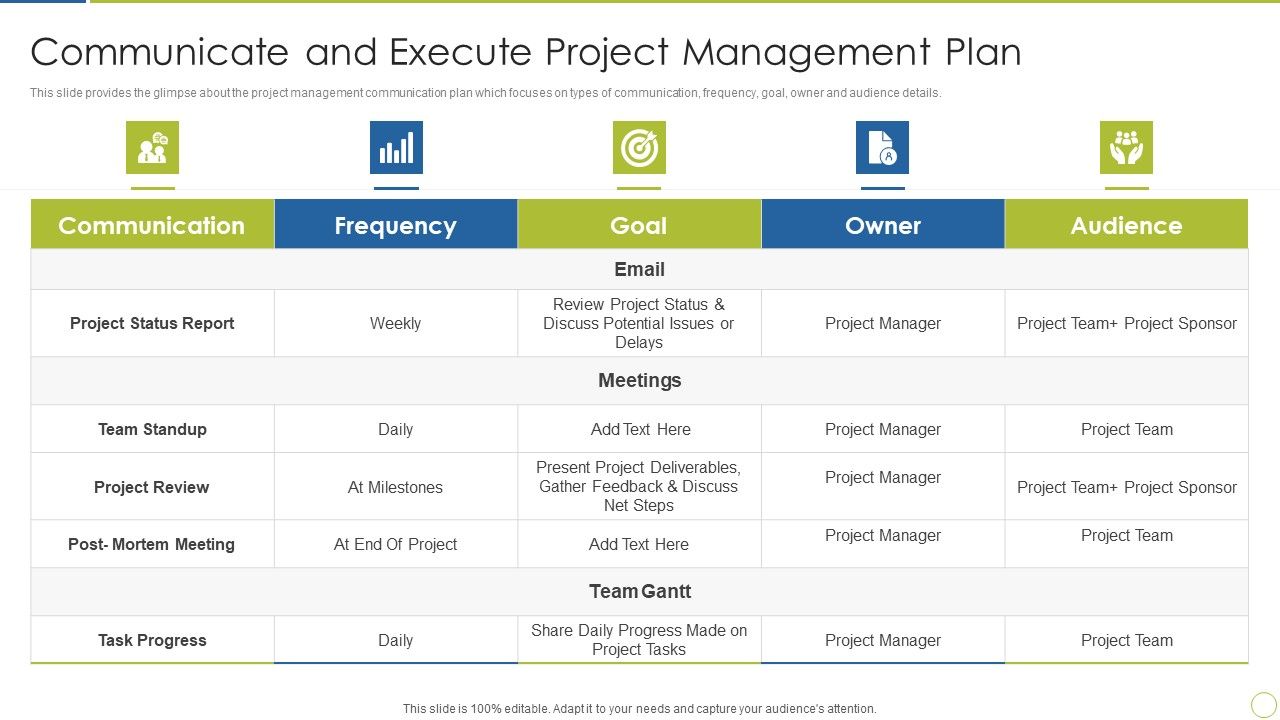 Communicate and Execute Project Management Plan

This slide provides the glimpse about the project management communication plan which focuses on types of communication, frequency, goal, owner and audience details.

| Communication | Frequency | Goal | Owner | Audience |
|---|---|---|---|---|
| Email | | | | |
| Project Status Report | Weekly | Review Project Status & Discuss Potential Issues or Delays | Project Manager | Project Team+ Project Sponsor |
| Meetings | | | | |
| Team Standup | Daily | Add Text Here | Project Manager | Project Team |
| Project Review | At Milestones | Present Project Deliverables, Gather Feedback & Discuss Net Steps | Project Manager | Project Team+ Project Sponsor |
| Post- Mortem Meeting | At End Of Project | Add Text Here | Project Manager | Project Team |
| Team Gantt | | | | |
| Task Progress | Daily | Share Daily Progress Made on Project Tasks | Project Manager | Project Team |

This slide is 100% editable. Adapt it to your needs and capture your audience's attention.